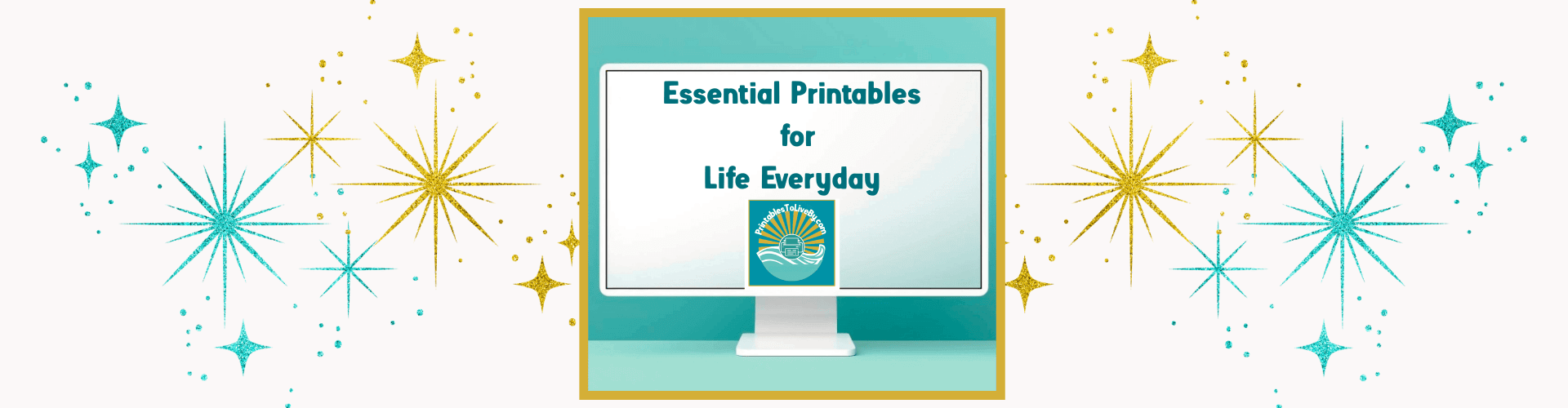 Essential Printables
for
Life Everyday

PrintablesToLiveBy.com